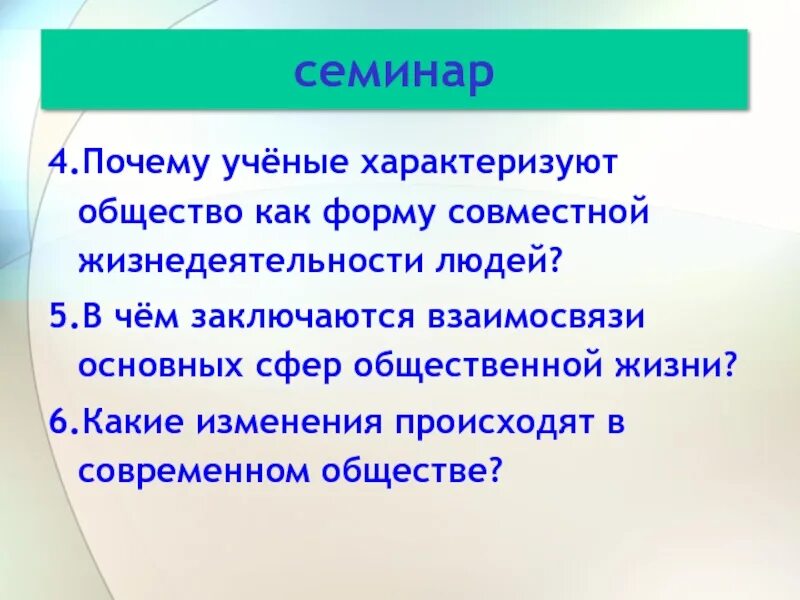 семинар

4.Почему учёные характеризуют общество как форму совместной жизнедеятельности людей?

5.В чём заключаются взаимосвязи основных сфер общественной жизни?

6.Какие изменения происходят в современном обществе?